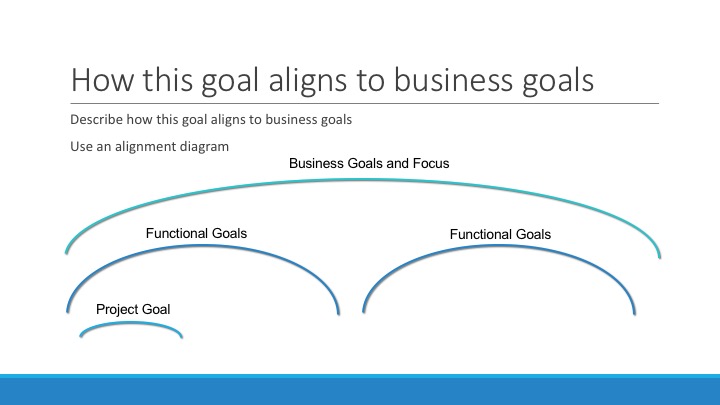 How this goal aligns to business goals

Describe how this goal aligns to business goals

Use an alignment diagram

Business Goals and Focus

Functional Goals

Functional Goals

Project Goal